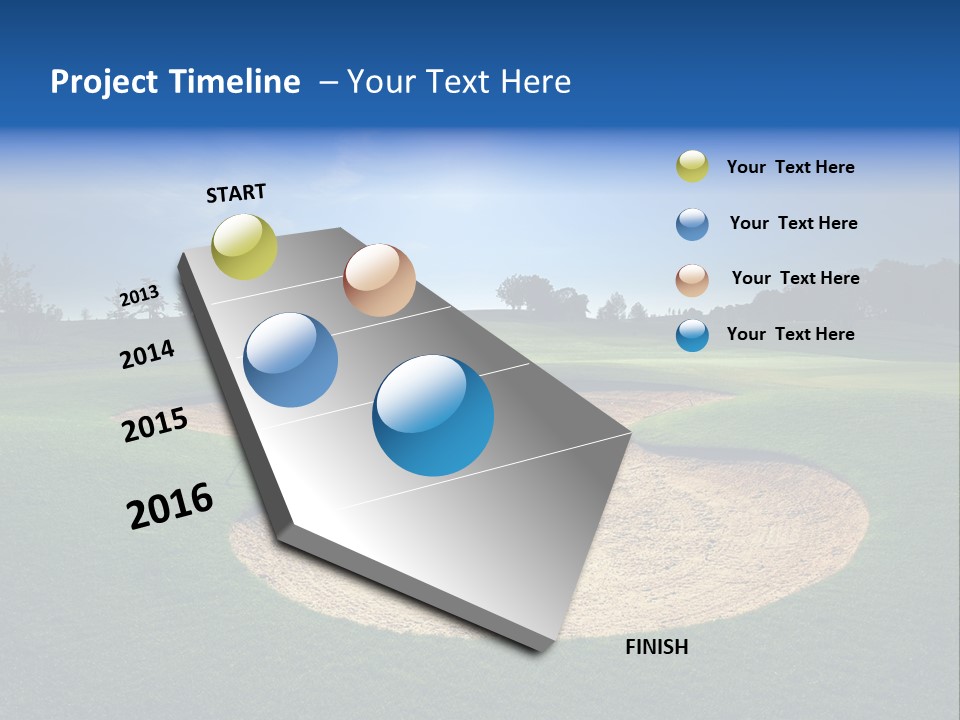 Project Timeline – Your Text Here

START

2013

2014

2015

2016

FINISH

Your Text Here

Your Text Here

Your Text Here

Your Text Here